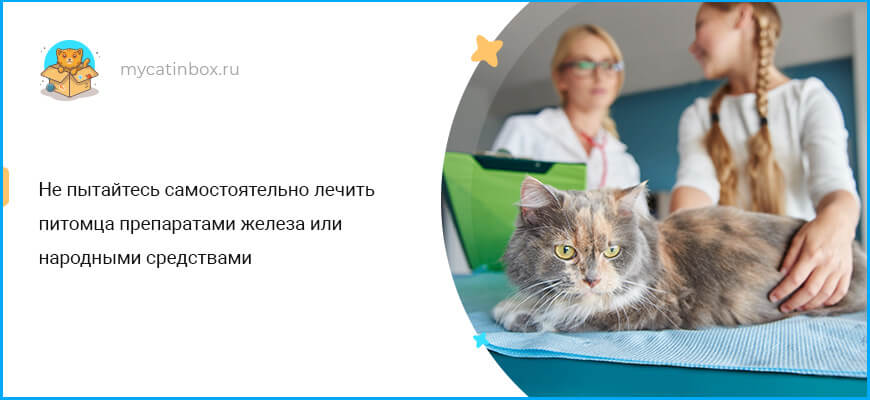 mycatinbox.ru

Не пытайтесь самостоятельно лечить питомца препаратами железа или народными средствами